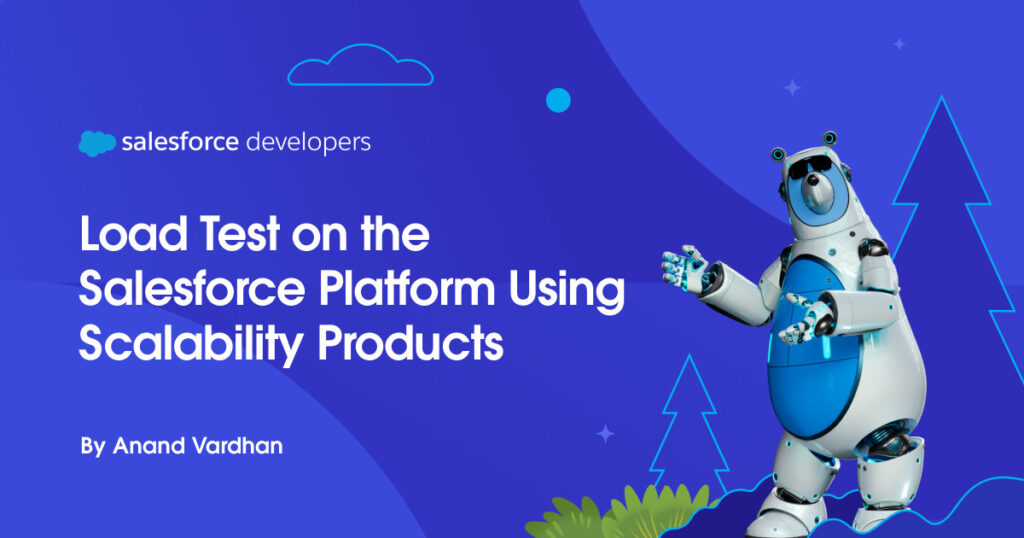 salesforce developers

Load Test on the Salesforce Platform Using Scalability Products

By Anand Vardhan